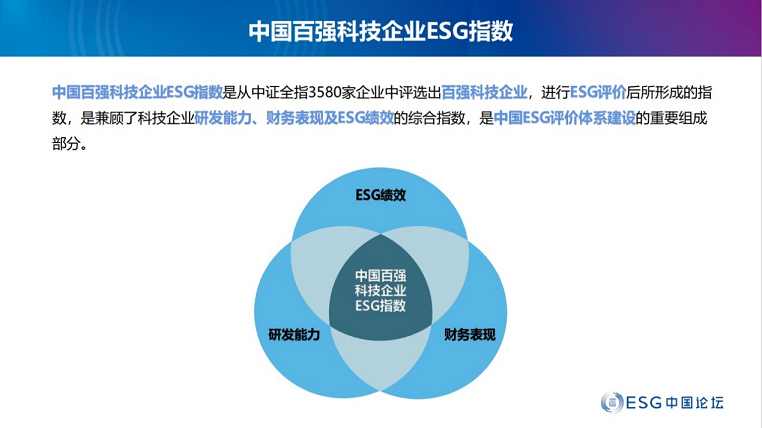 中国百强科技企业ESG指数

中国百强科技企业ESG指数是从中证全指3580家企业中评选出百强科技企业，进行ESG评价后所形成的指数，是兼顾了科技企业研发能力、财务表现及ESG绩效的综合指数，是中国ESG评价体系建设的重要组成部分。

ESG绩效

中国百强科技企业ESG指数

研发能力

财务表现

ESG中国论坛